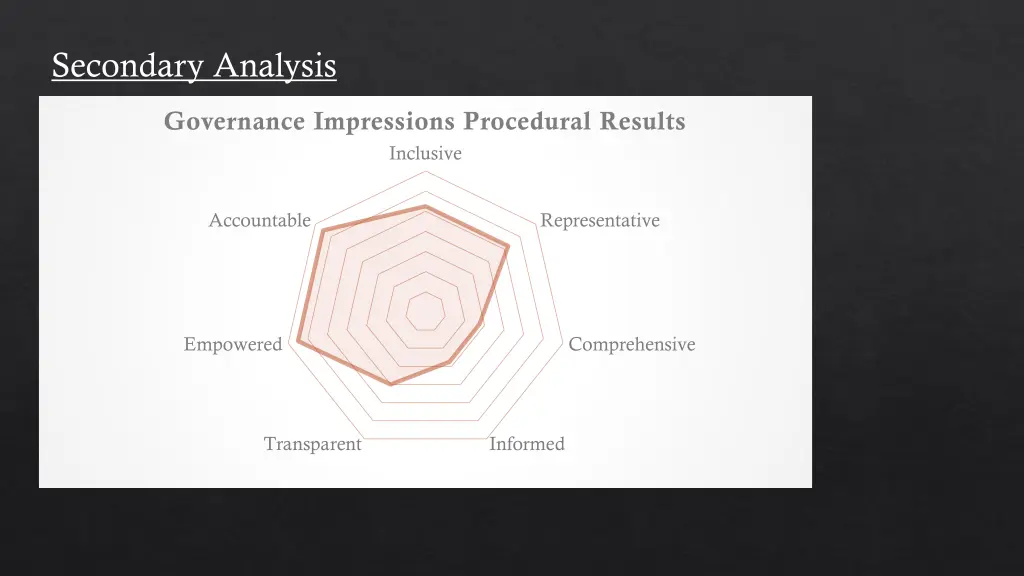 Secondary Analysis

Governance Impressions Procedural Results

Inclusive

Representative

Comprehensive

Informed

Transparent

Empowered

Accountable